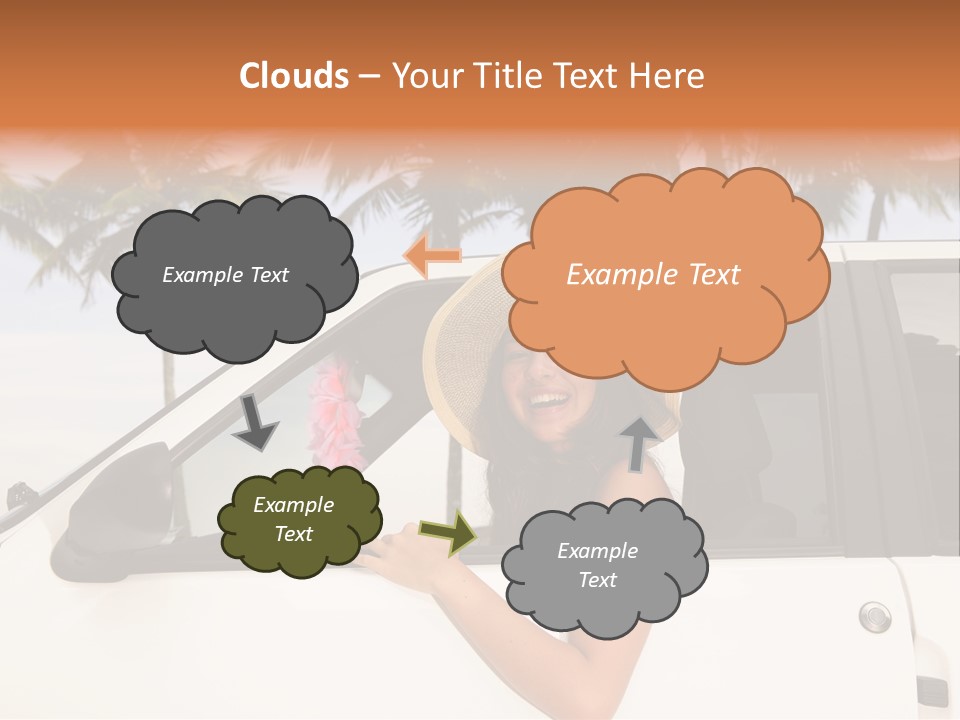 Clouds – Your Title Text Here

Example Text

Example Text

Example Text

Example Text